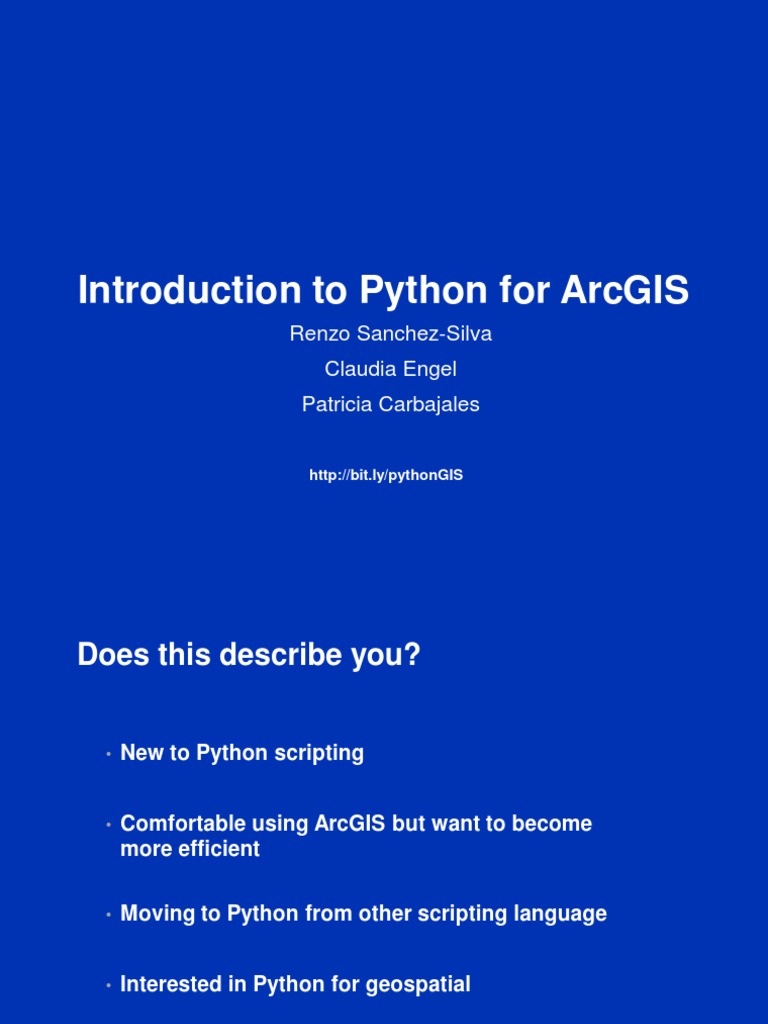 Introduction to Python for ArcGIS

Renzo Sanchez-Silva

Claudia Engel

Patricia Carbajales

http://bit.ly/pythonGIS

Does this describe you?

• New to Python scripting

• Comfortable using ArcGIS but want to become more efficient

• Moving to Python from other scripting language

• Interested in Python for geospatial